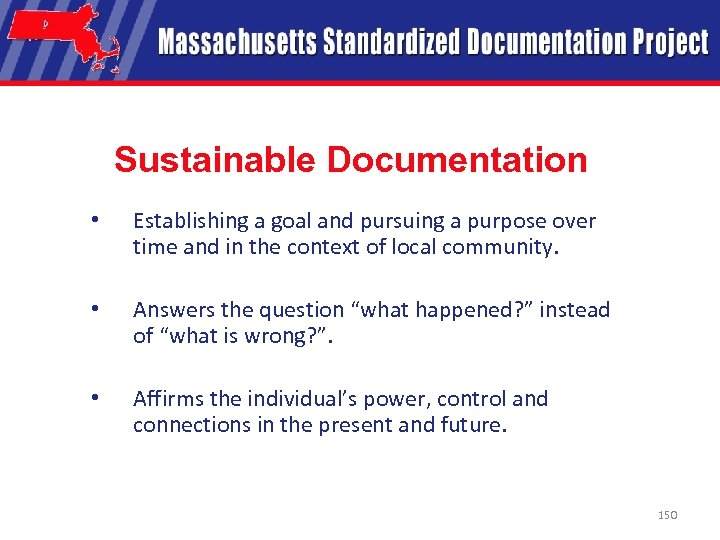 Massachusetts Standardized Documentation Project

Sustainable Documentation

• Establishing a goal and pursuing a purpose over time and in the context of local community.

• Answers the question “what happened?” instead of “what is wrong?”.

• Affirms the individual’s power, control and connections in the present and future.

150